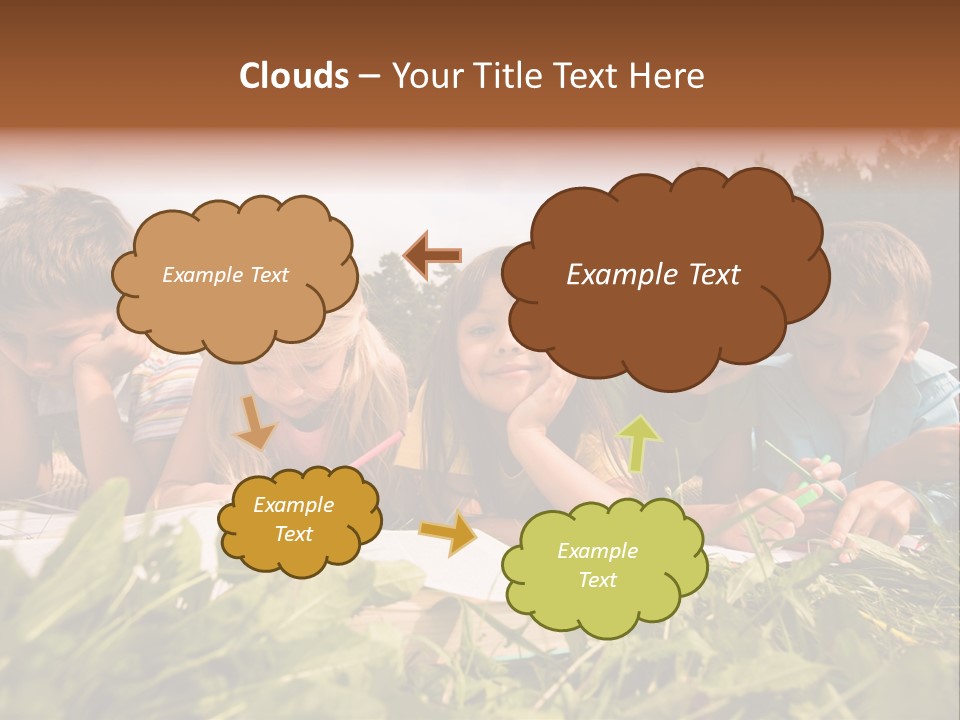 Clouds – Your Title Text Here

Example Text

Example Text

Example Text

Example Text